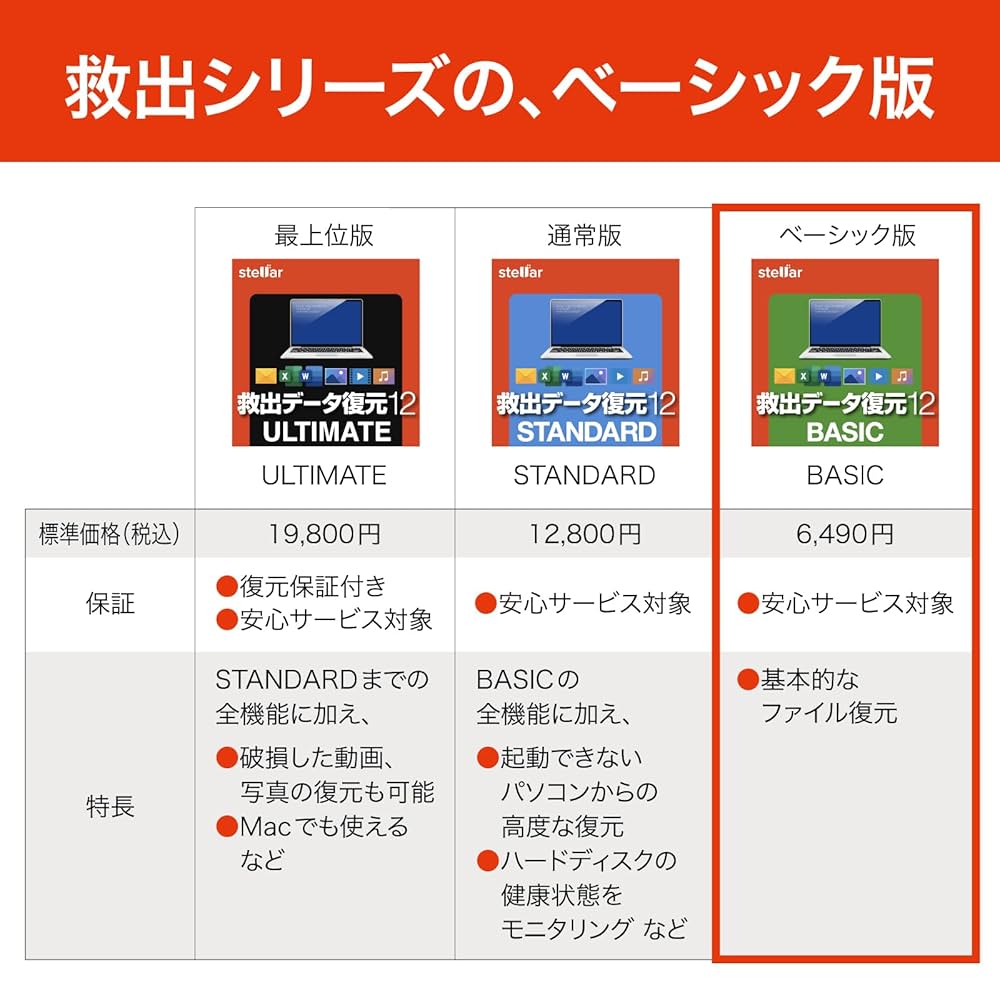 救出シリーズの、ベーシック版

| | 最上位版 stellar 救出データ復元12 ULTIMATE ULTIMATE | 通常版 stellar 救出データ復元12 STANDARD STANDARD | ベーシック版 stellar 救出データ復元12 BASIC BASIC |
|---|---|---|---|
| 標準価格(税込) | 19,800円 | 12,800円 | 6,490円 |
| 保証 | ●復元保証付き ●安心サービス対象 | ●安心サービス対象 | ●安心サービス対象 |
| 特長 | STANDARDまでの全機能に加え、 ●破損した動画、写真の復元も可能 ●Macでも使える など | BASICの全機能に加え、 ●起動できないパソコンからの高度な復元 ●ハードディスクの健康状態をモニタリング など | ●基本的なファイル復元 |